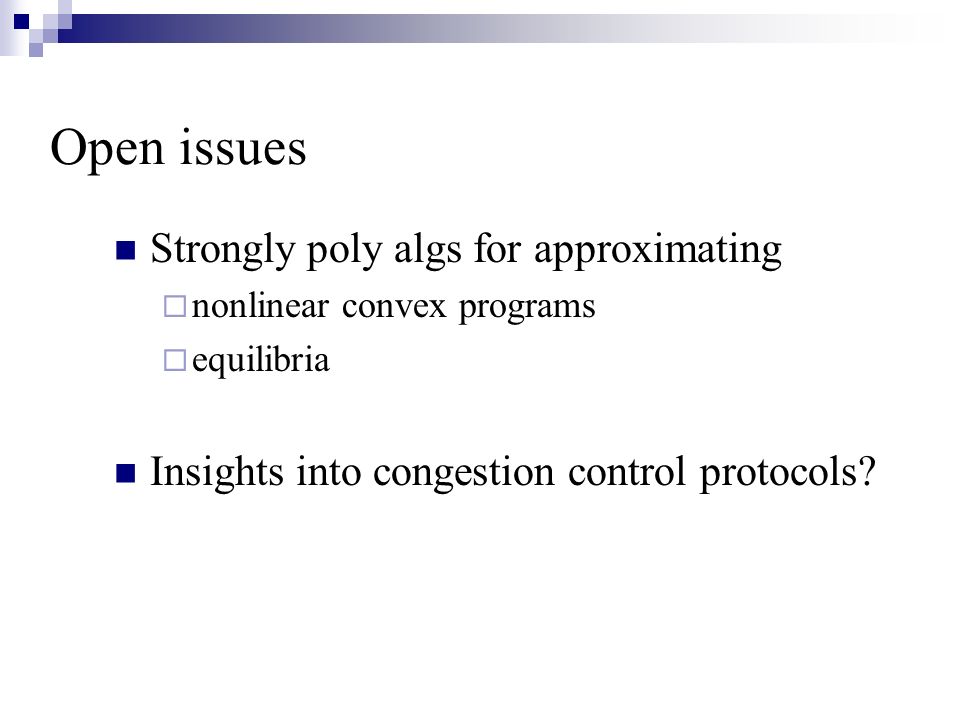 Open issues

Strongly poly algs for approximating

nonlinear convex programs

equilibria

Insights into congestion control protocols?